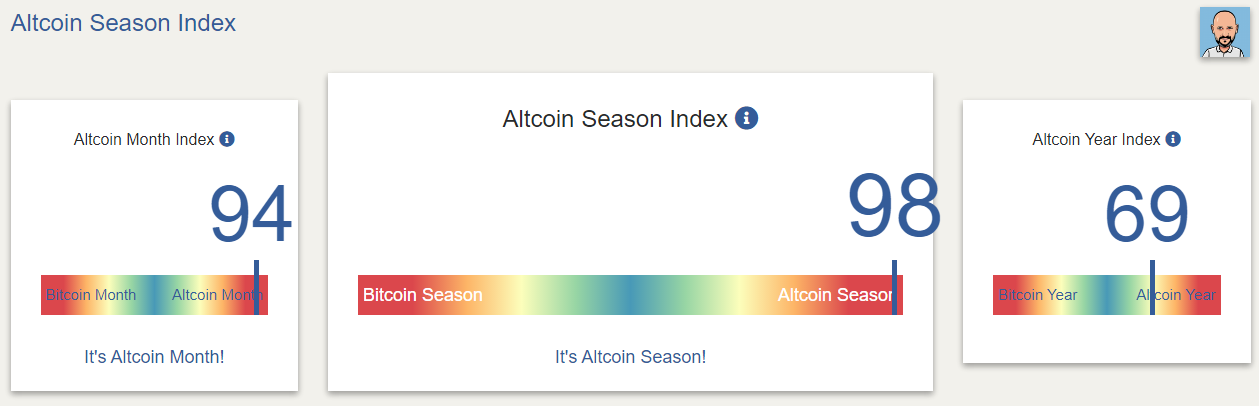 Altcoin Season Index

Altcoin Month Index

94

Bitcoin Month Altcoin Month

It's Altcoin Month!

Altcoin Season Index

98

Bitcoin Season Altcoin Season

It's Altcoin Season!

Altcoin Year Index

69

Bitcoin Year Altcoin Year